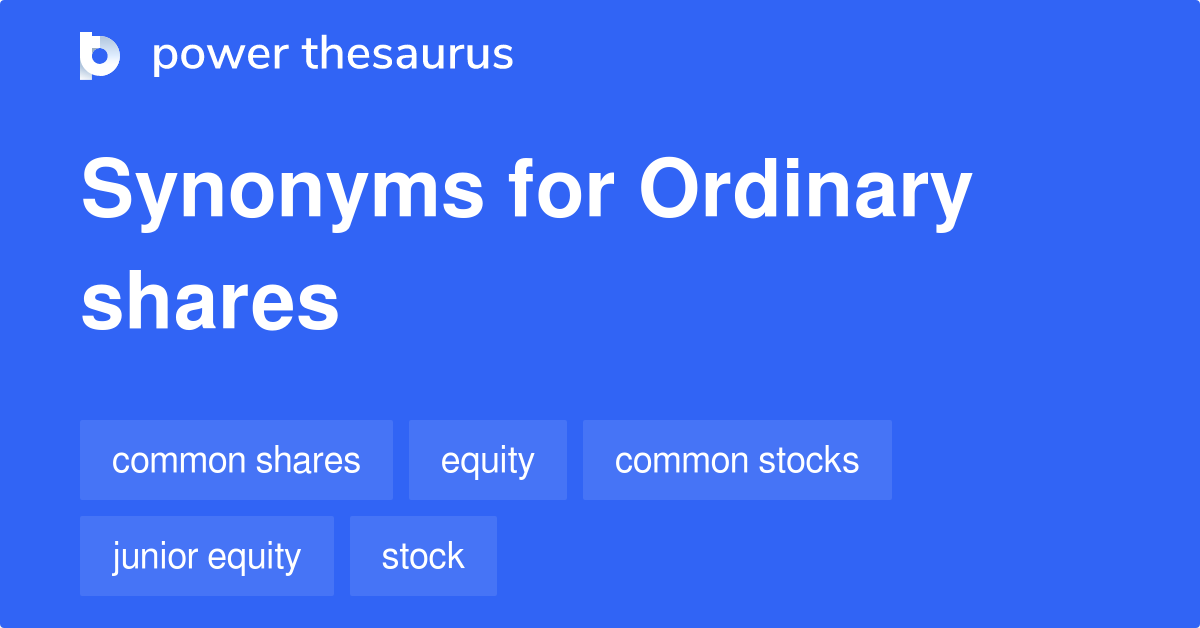 power thesaurus

Synonyms for Ordinary shares

common shares
equity
common stocks
junior equity
stock